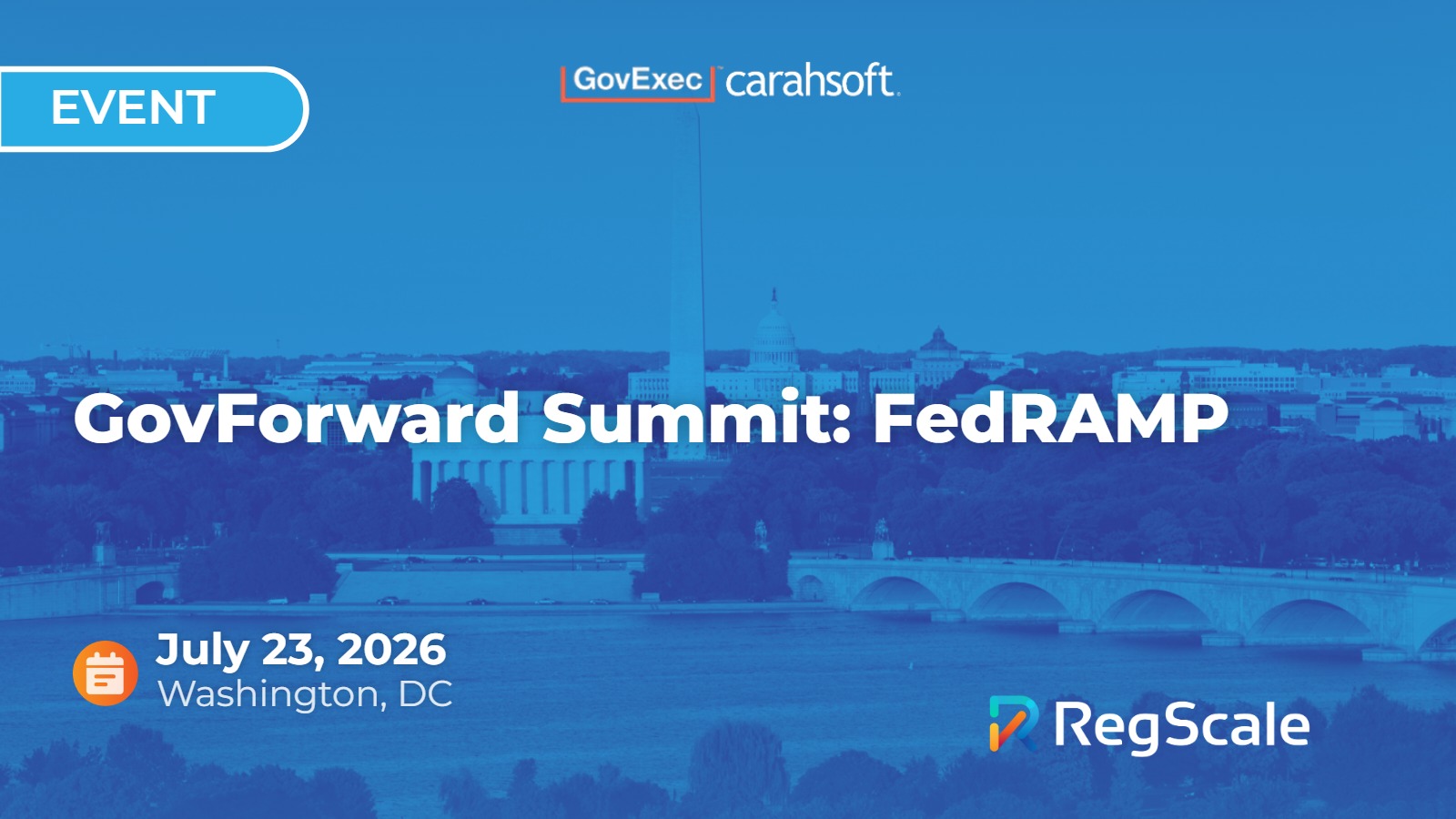 EVENT

GovExec carahsoft.

GovForward Summit: FedRAMP

July 23, 2026
Washington, DC

RegScale